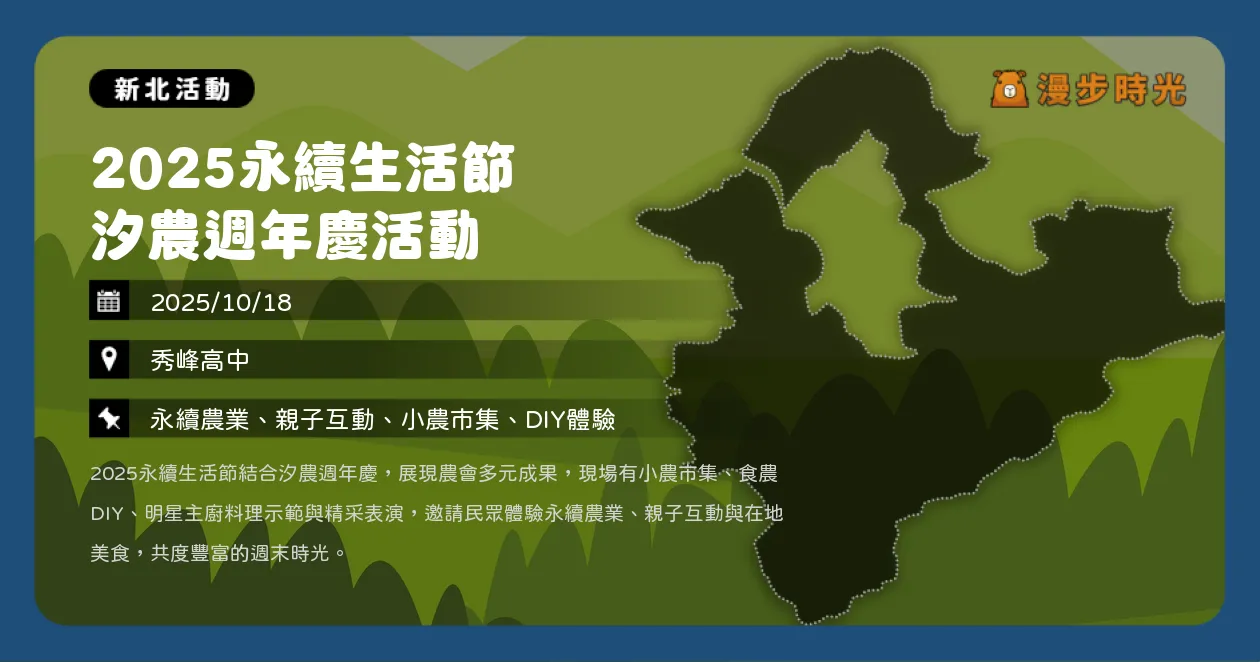 新北活動

漫步時光

2025永續生活節
汐農週年慶活動

2025/10/18

秀峰高中

永續農業、親子互動、小農市集、DIY體驗

2025永續生活節結合汐農週年慶，展現農會多元成果，現場有小農市集、食農DIY、明星主廚料理示範與精采表演，邀請民眾體驗永續農業、親子互動與在地美食，共度豐富的週末時光。